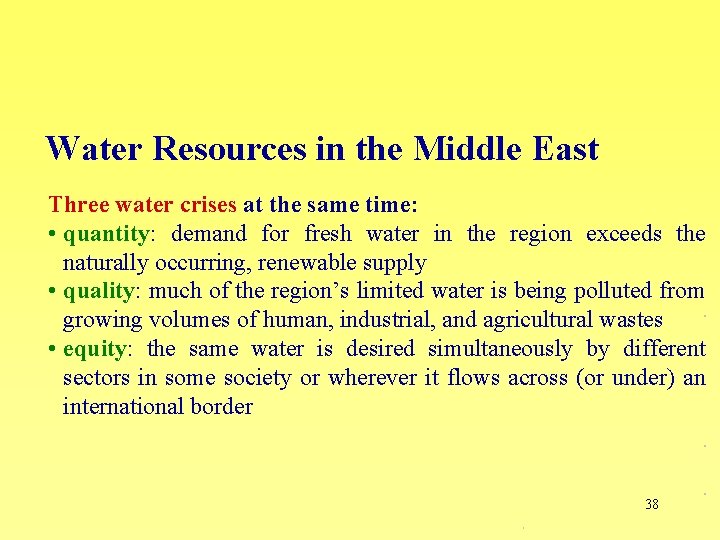 Water Resources in the Middle East

Three water crises at the same time:

• quantity: demand for fresh water in the region exceeds the naturally occurring, renewable supply

• quality: much of the region's limited water is being polluted from growing volumes of human, industrial, and agricultural wastes

• equity: the same water is desired simultaneously by different sectors in some society or wherever it flows across (or under) an international border

38